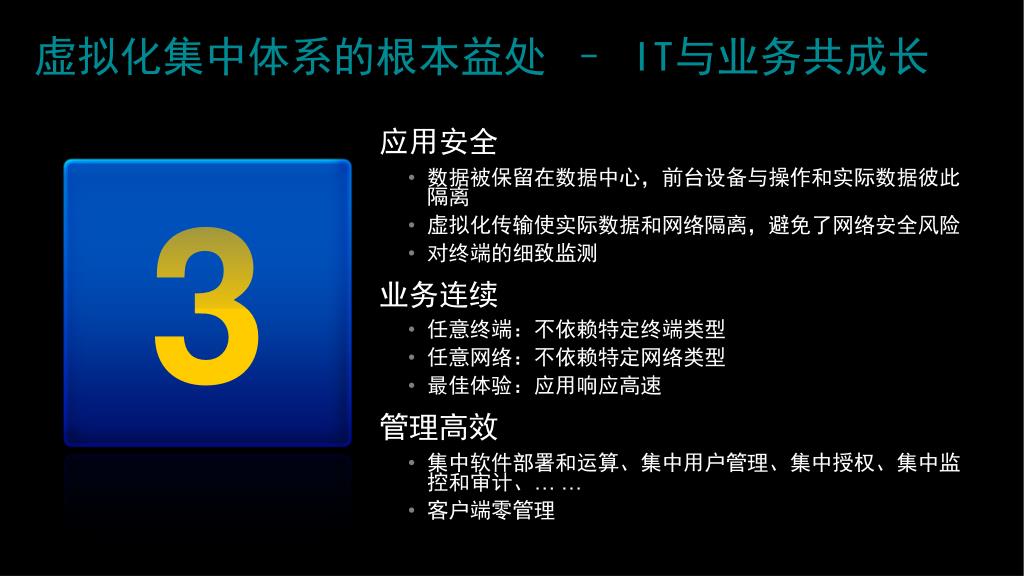 虚拟化集中体系的根本益处 – IT与业务共成长

3

应用安全

• 数据被保留在数据中心，前台设备与操作和实际数据彼此隔离
• 虚拟化传输使实际数据和网络隔离，避免了网络安全风险
• 对终端的细致监测

业务连续

• 任意终端：不依赖特定终端类型
• 任意网络：不依赖特定网络类型
• 最佳体验：应用响应高速

管理高效

• 集中软件部署和运算、集中用户管理、集中授权、集中监控和审计、……
• 客户端零管理